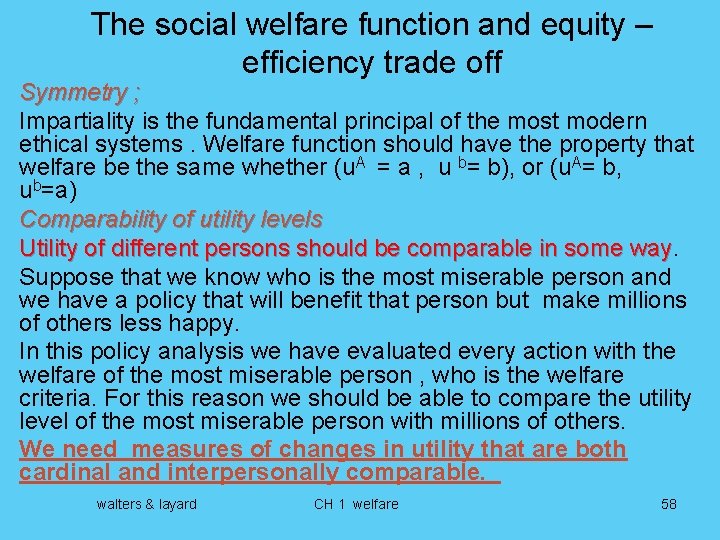 The social welfare function and equity – efficiency trade off

Symmetry ;

Impartiality is the fundamental principal of the most modern ethical systems . Welfare function should have the property that welfare be the same whether ($u^A$ = a , $u^b$= b), or ($u^A$= b, $u^b$=a)

Comparability of utility levels

Utility of different persons should be comparable in some way.

Suppose that we know who is the most miserable person and we have a policy that will benefit that person but make millions of others less happy.

In this policy analysis we have evaluated every action with the welfare of the most miserable person , who is the welfare criteria. For this reason we should be able to compare the utility level of the most miserable person with millions of others.

We need measures of changes in utility that are both cardinal and interpersonally comparable.

walters & layard

CH 1 welfare

58